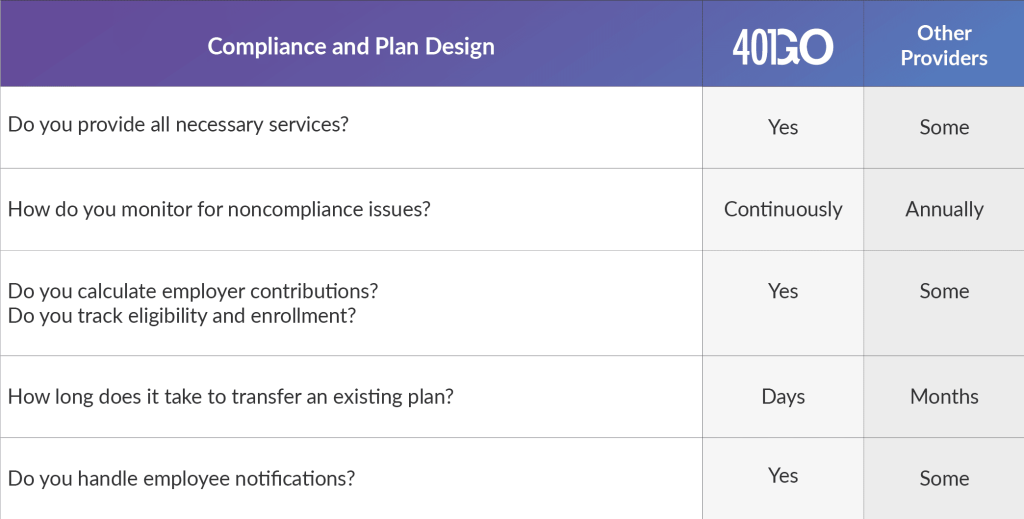 | Compliance and Plan Design | 401GO | Other Providers |
|---|---|---|
| Do you provide all necessary services? | Yes | Some |
| How do you monitor for noncompliance issues? | Continuously | Annually |
| Do you calculate employer contributions? Do you track eligibility and enrollment? | Yes | Some |
| How long does it take to transfer an existing plan? | Days | Months |
| Do you handle employee notifications? | Yes | Some |